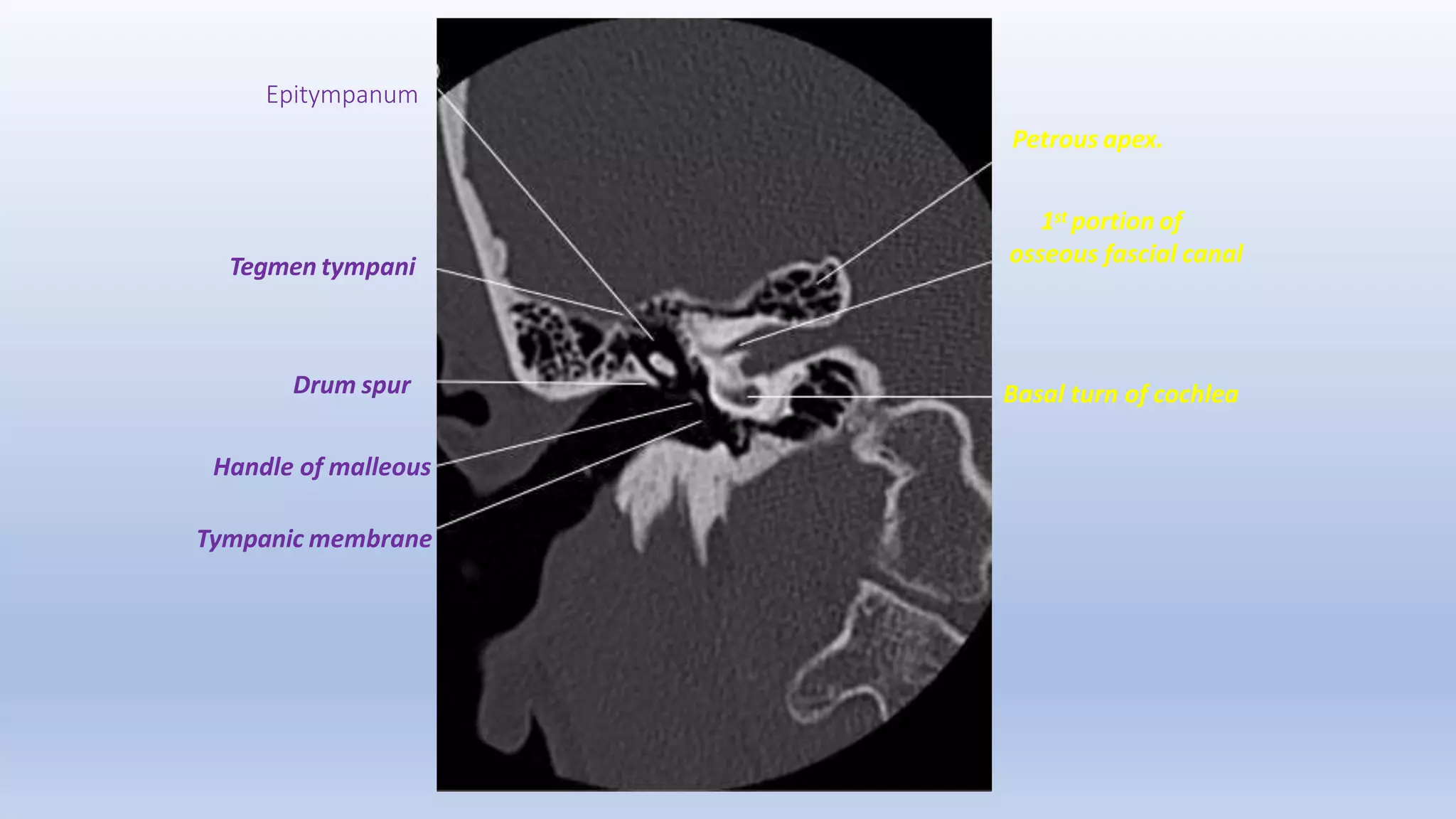 Epitympanum

Tegmen tympani

Drum spur

Handle of malleous

Tympanic membrane

Petrous apex.

1st portion of osseous fascial canal

Basal turn of cochlea